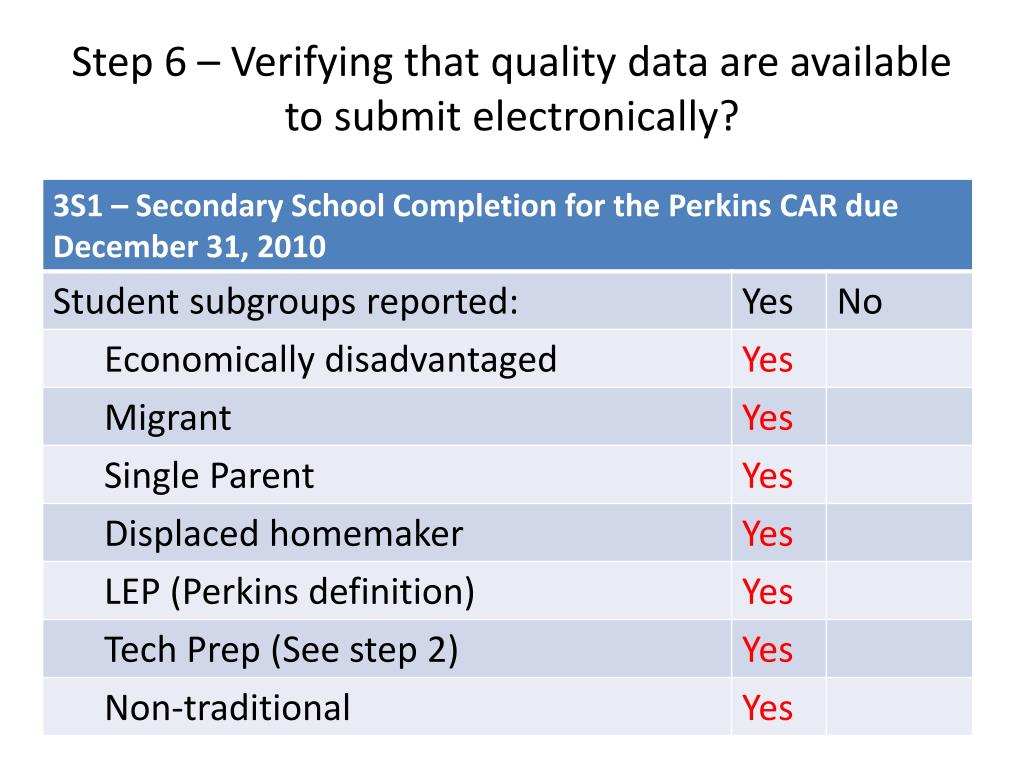 Step 6 – Verifying that quality data are available to submit electronically?

| 3S1 – Secondary School Completion for the Perkins CAR due December 31, 2010 | | |
|---|---|---|
| Student subgroups reported: | Yes | No |
| Economically disadvantaged | Yes | |
| Migrant | Yes | |
| Single Parent | Yes | |
| Displaced homemaker | Yes | |
| LEP (Perkins definition) | Yes | |
| Tech Prep (See step 2) | Yes | |
| Non-traditional | Yes | |